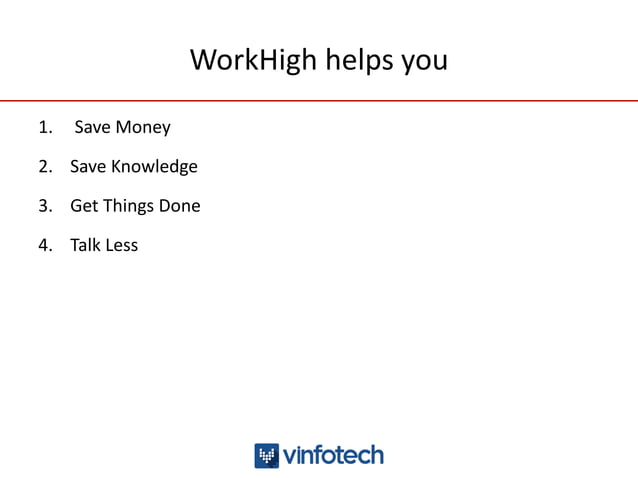 WorkHigh helps you

1. Save Money
2. Save Knowledge
3. Get Things Done
4. Talk Less

vinfotech